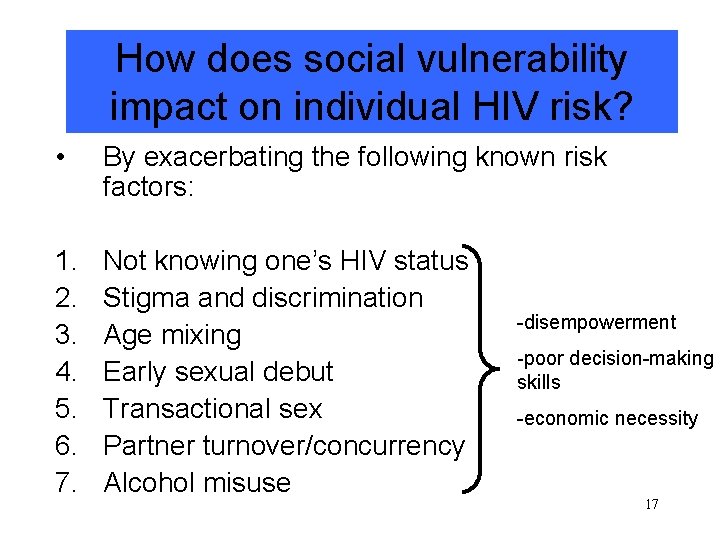 How does social vulnerability impact on individual HIV risk?

• By exacerbating the following known risk factors:

1. Not knowing one's HIV status
2. Stigma and discrimination
3. Age mixing
4. Early sexual debut
5. Transactional sex
6. Partner turnover/concurrency
7. Alcohol misuse

-disempowerment

-poor decision-making skills

-economic necessity

17